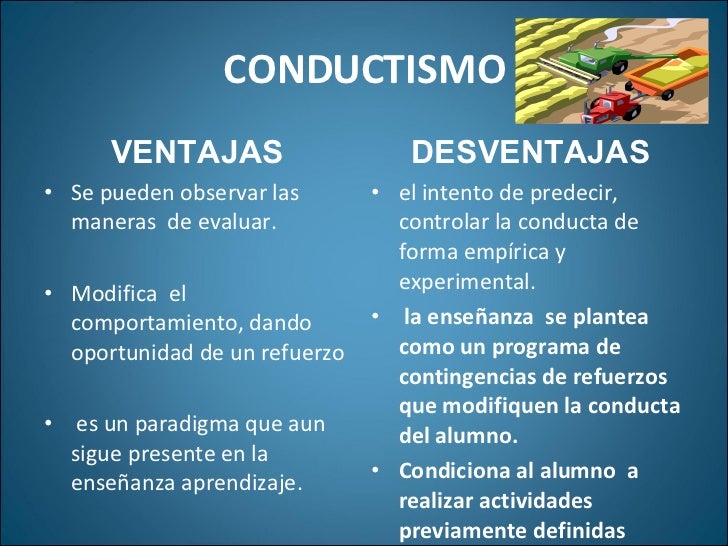 CONDUCTISMO

VENTAJAS

• Se pueden observar las maneras de evaluar.

• Modifica el comportamiento, dando oportunidad de un refuerzo

• es un paradigma que aun sigue presente en la enseñanza aprendizaje.

DESVENTAJAS

• el intento de predecir, controlar la conducta de forma empírica y experimental.

• la enseñanza se plantea como un programa de contingencias de refuerzos que modifiquen la conducta del alumno.

• Condiciona al alumno a realizar actividades previamente definidas